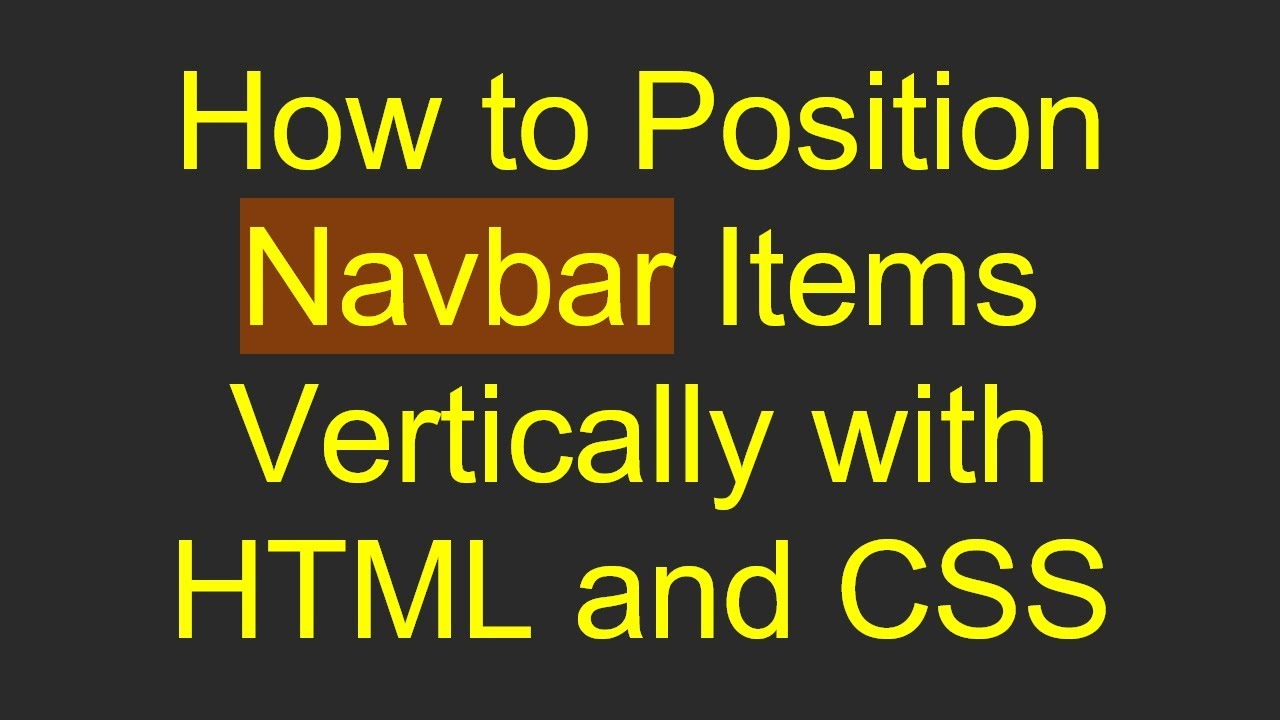 How to Position Navbar Items Vertically with HTML and CSS